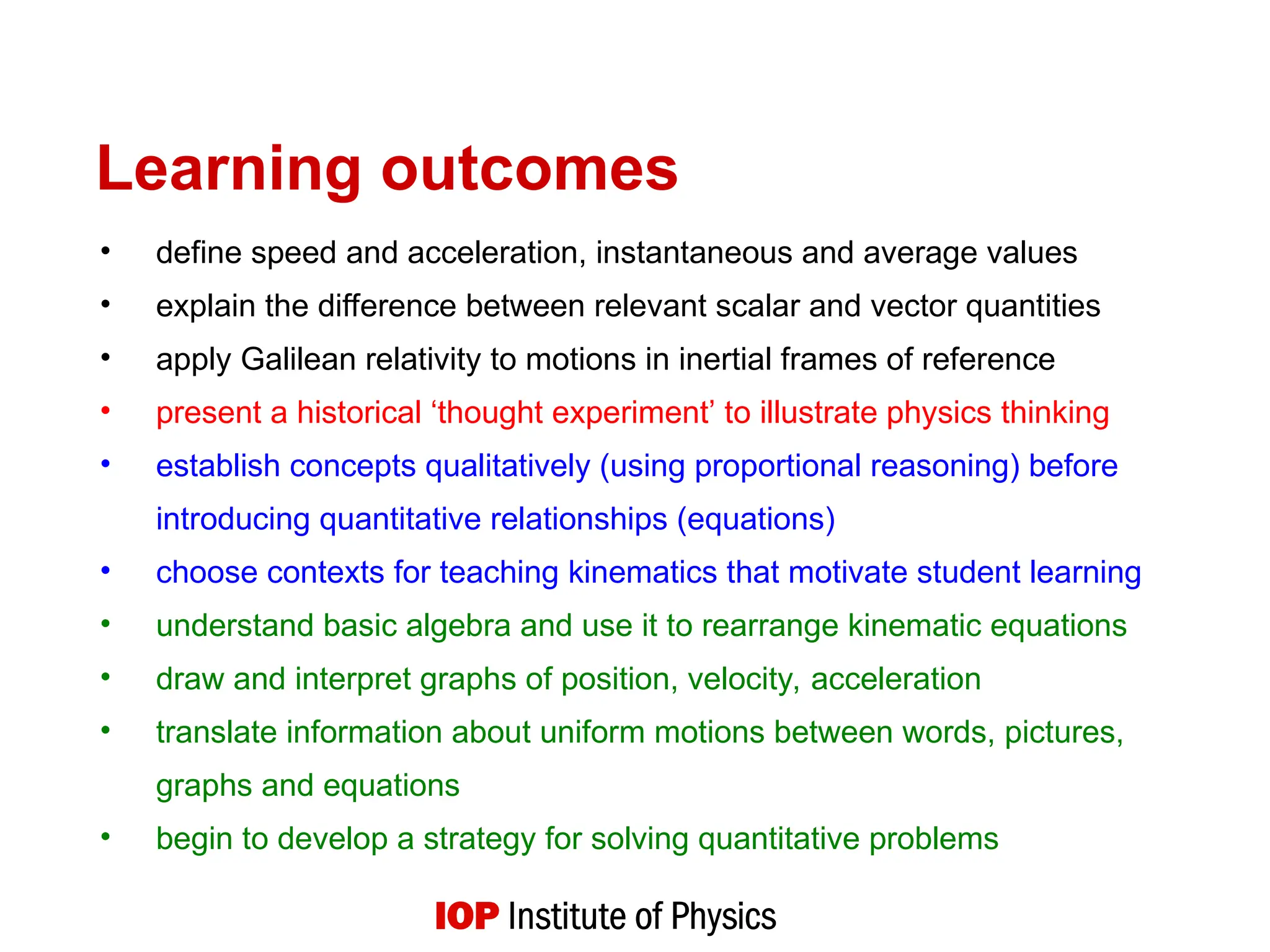 Learning outcomes

• define speed and acceleration, instantaneous and average values
• explain the difference between relevant scalar and vector quantities
• apply Galilean relativity to motions in inertial frames of reference
• present a historical ‘thought experiment’ to illustrate physics thinking
• establish concepts qualitatively (using proportional reasoning) before introducing quantitative relationships (equations)
• choose contexts for teaching kinematics that motivate student learning
• understand basic algebra and use it to rearrange kinematic equations
• draw and interpret graphs of position, velocity, acceleration
• translate information about uniform motions between words, pictures, graphs and equations
• begin to develop a strategy for solving quantitative problems

IOP Institute of Physics